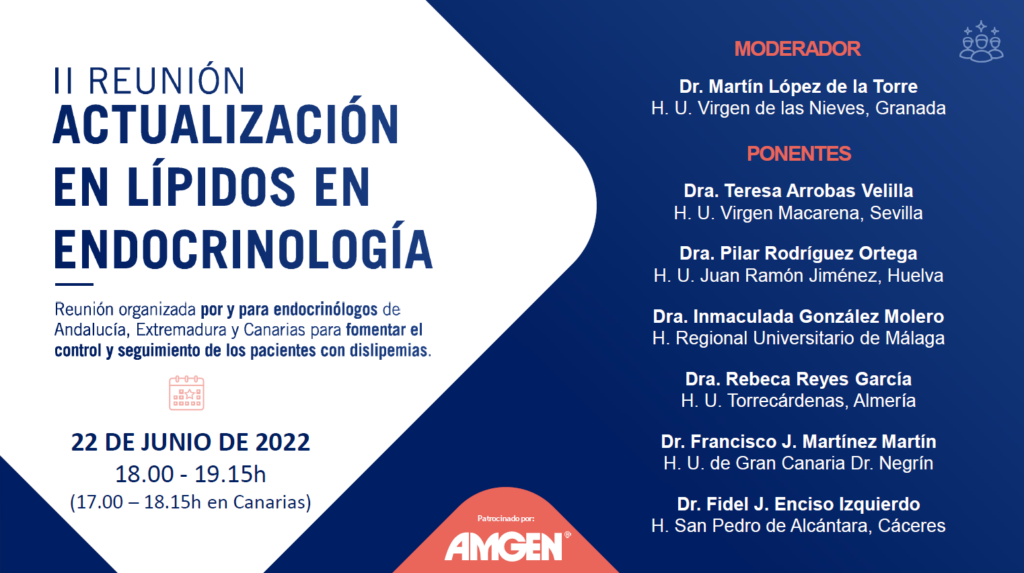 II REUNIÓN
ACTUALIZACIÓN EN LÍPIDOS EN ENDOCRINOLOGÍA

Reunión organizada por y para endocrinólogos de Andalucía, Extremadura y Canarias para fomentar el control y seguimiento de los pacientes con dislipemias.

22 DE JUNIO DE 2022
18.00 - 19.15h
(17.00 – 18.15h en Canarias)

Patrocinado por:
AMGEN

MODERADOR

Dr. Martín López de la Torre
H. U. Virgen de las Nieves, Granada

PONENTES

Dra. Teresa Arrobas Velilla
H. U. Virgen Macarena, Sevilla

Dra. Pilar Rodríguez Ortega
H. U. Juan Ramón Jiménez, Huelva

Dra. Inmaculada González Molero
H. Regional Universitario de Málaga

Dra. Rebeca Reyes García
H. U. Torrecárdenas, Almería

Dr. Francisco J. Martínez Martín
H. U. de Gran Canaria Dr. Negrín

Dr. Fidel J. Enciso Izquierdo
H. San Pedro de Alcántara, Cáceres